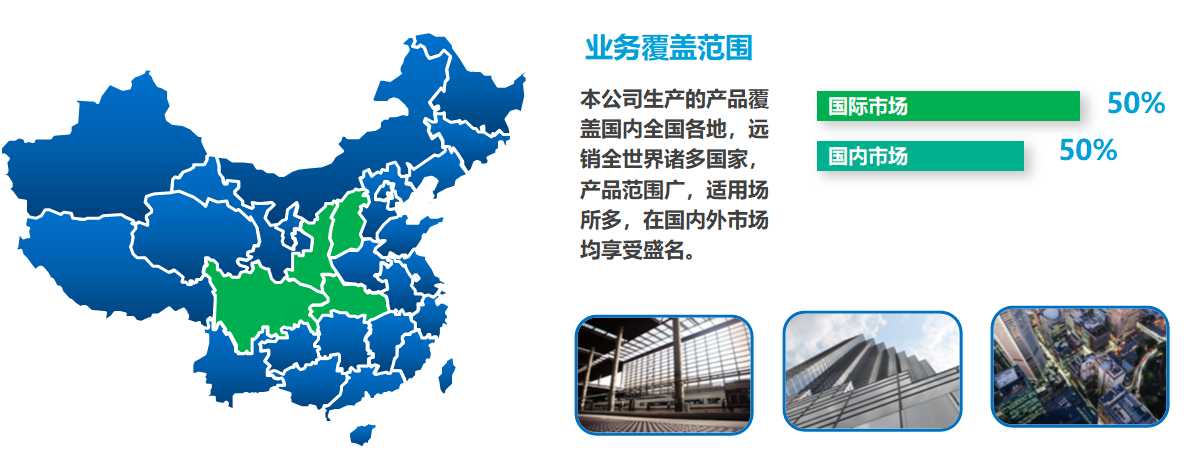 业务覆盖范围

本公司生产的产品覆盖国内全国各地，远销全世界诸多国家，产品范围广，适用场所多，在国内外市场均享受盛名。

国际市场 50%

国内市场 50%